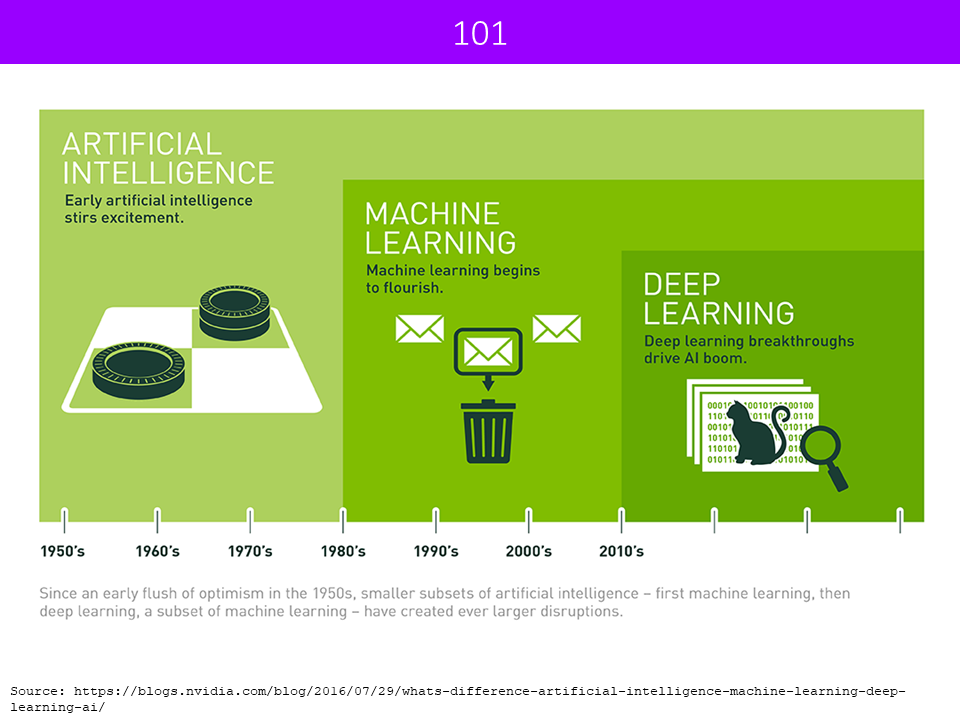 101

ARTIFICIAL INTELLIGENCE
Early artificial intelligence stirs excitement.

MACHINE LEARNING
Machine learning begins to flourish.

DEEP LEARNING
Deep learning breakthroughs drive AI boom.

1950's 1960's 1970's 1980's 1990's 2000's 2010's

Since an early flush of optimism in the 1950s, smaller subsets of artificial intelligence – first machine learning, then deep learning, a subset of machine learning – have created ever larger disruptions.

Source: https://blogs.nvidia.com/blog/2016/07/29/whats-difference-artificial-intelligence-machine-learning-deep-learning-ai/